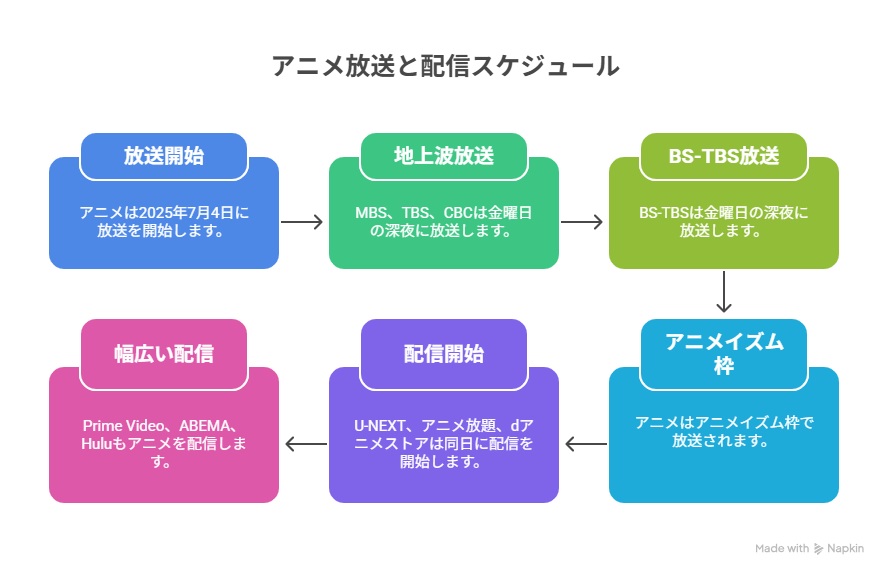 アニメ放送と配信スケジュール

放送開始

アニメは2025年7月4日に放送を開始します。

地上波放送

MBS、TBS、CBCは金曜日の深夜に放送します。

BS-TBS放送

BS-TBSは金曜日の深夜に放送します。

アニメイズム枠

アニメはアニメイズム枠で放送されます。

配信開始

U-NEXT、アニメ放題、dアニメストアは同日に配信を開始します。

幅広い配信

Prime Video、ABEMA、Huluもアニメを配信します。

Made with Napkin